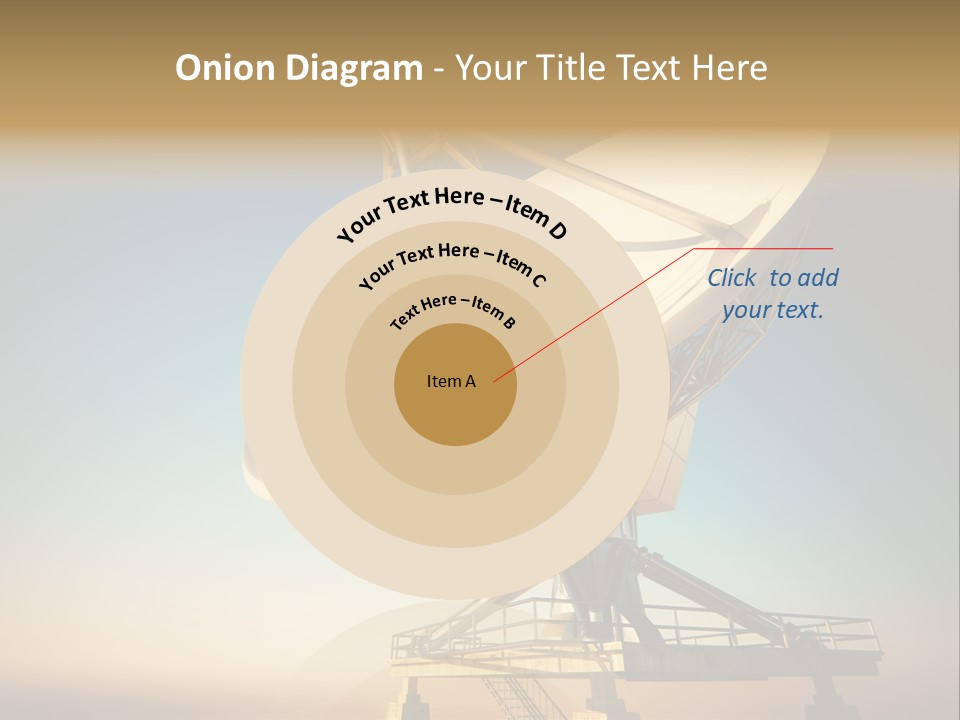 Onion Diagram - Your Title Text Here

Your Text Here – Item D

Your Text Here – Item C

Text Here – Item B

Item A

Click to add your text.